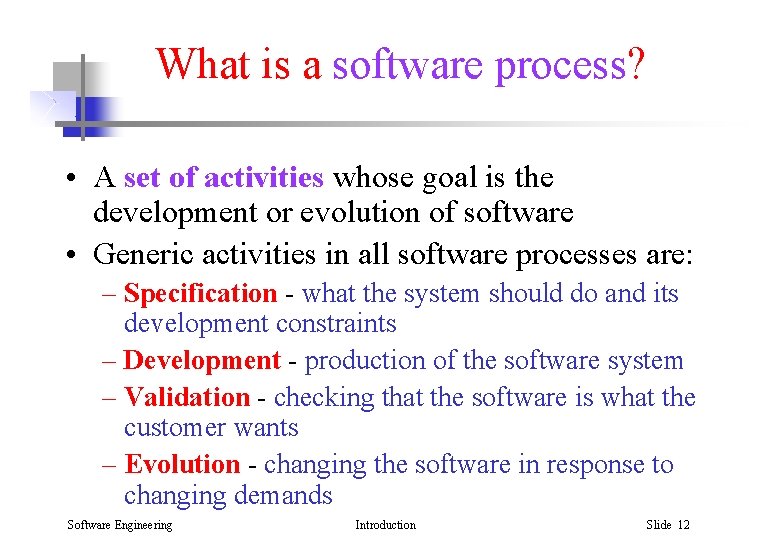 What is a software process?

• A set of activities whose goal is the development or evolution of software

• Generic activities in all software processes are:

– Specification - what the system should do and its development constraints

– Development - production of the software system

– Validation - checking that the software is what the customer wants

– Evolution - changing the software in response to changing demands

Software Engineering Introduction Slide 12